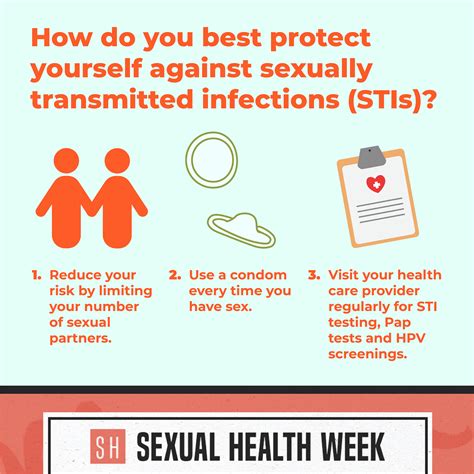 How do you best protect yourself against sexually transmitted infections (STIs)?

1. Reduce your risk by limiting your number of sexual partners.

2. Use a condom every time you have sex.

3. Visit your health care provider regularly for STI testing, Pap tests and HPV screenings.

SH SEXUAL HEALTH WEEK